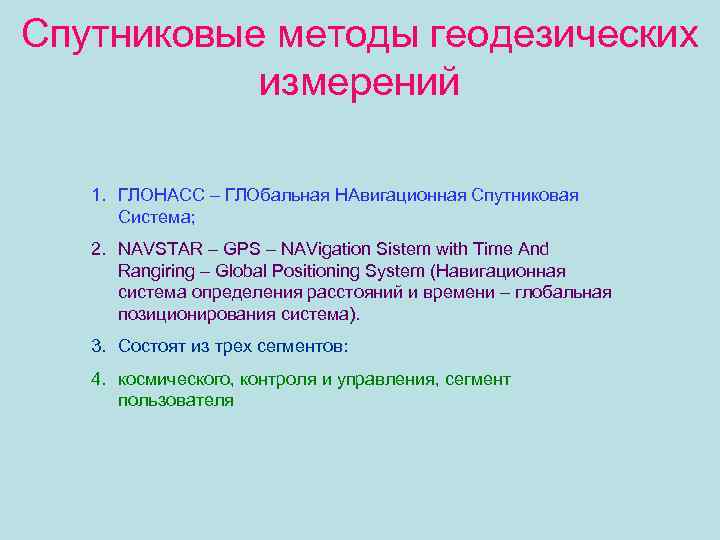 Спутниковые методы геодезических измерений

1. ГЛОНАСС – ГЛОбальная НАвигационная Спутниковая Система;

2. NAVSTAR – GPS – NAVigation Sistem with Time And Rangiring – Global Positioning System (Навигационная система определения расстояний и времени – глобальная позиционирования система).

3. Состоят из трех сегментов:

4. космического, контроля и управления, сегмент пользователя